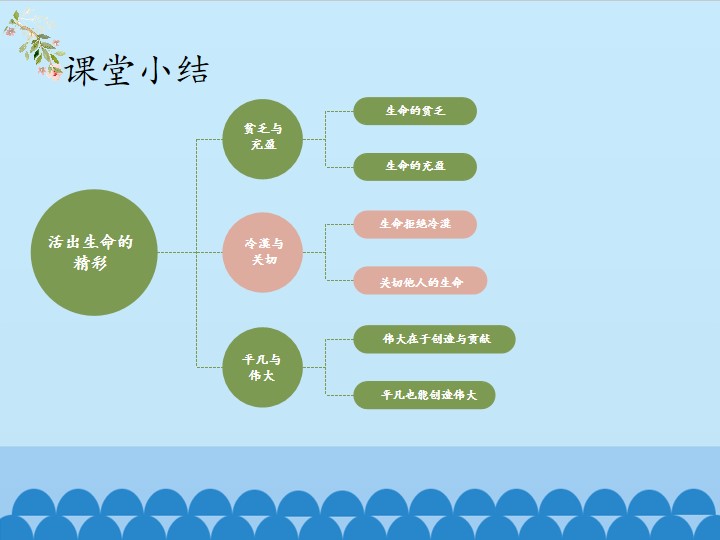 课堂小结

活出生命的精彩

贫乏与充盈

生命的贫乏

生命的充盈

冷漠与关切

生命拒绝冷漠

关切他人的生命

平凡与伟大

伟大在于创造与贡献

平凡也能创造伟大